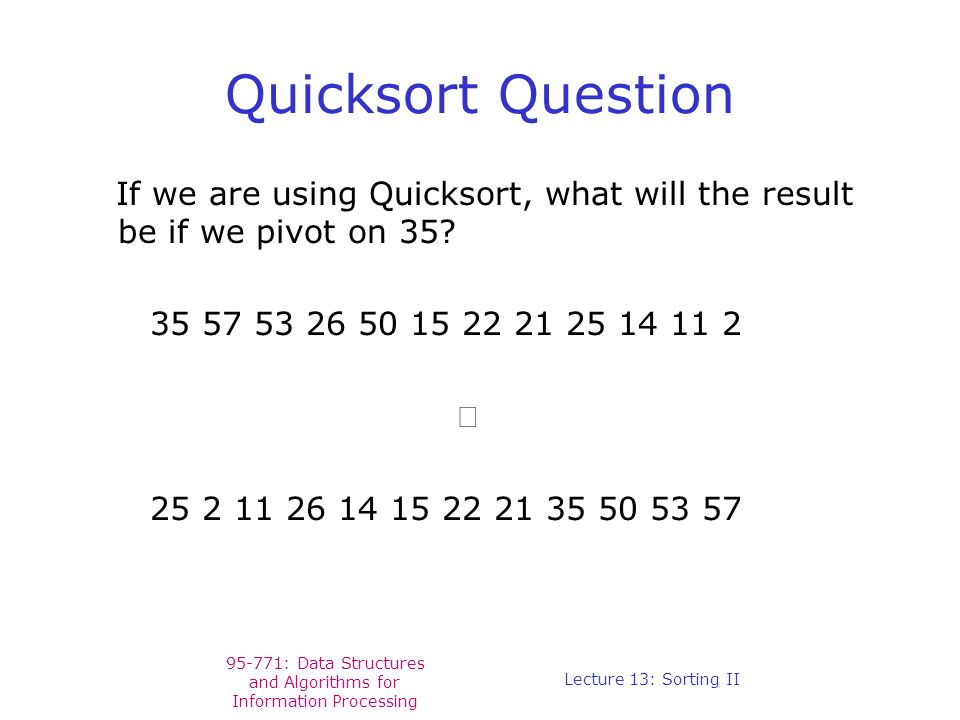 Quicksort Question

If we are using Quicksort, what will the result be if we pivot on 35?

35 57 53 26 50 15 22 21 25 14 11 2

25 2 11 26 14 15 22 21 35 50 53 57

95-771: Data Structures and Algorithms for Information Processing

Lecture 13: Sorting II